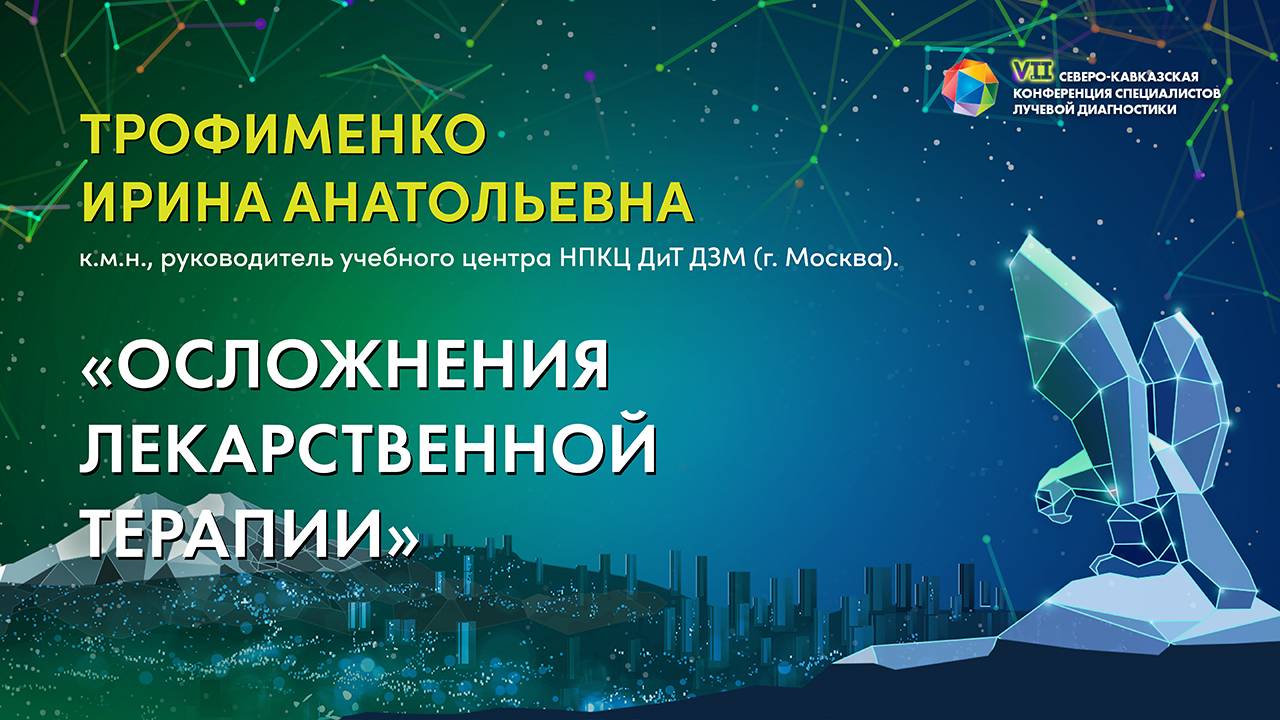 VII СЕВЕРО-КАВКАЗСКАЯ КОНФЕРЕНЦИЯ СПЕЦИАЛИСТОВ ЛУЧЕВОЙ ДИАГНОСТИКИ

ТРОФИМЕНКО ИРИНА АНАТОЛЬЕВНА

к.м.н., руководитель учебного центра НПКЦ ДиТ ДЗМ (г. Москва).

«ОСЛОЖНЕНИЯ ЛЕКАРСТВЕННОЙ ТЕРАПИИ»